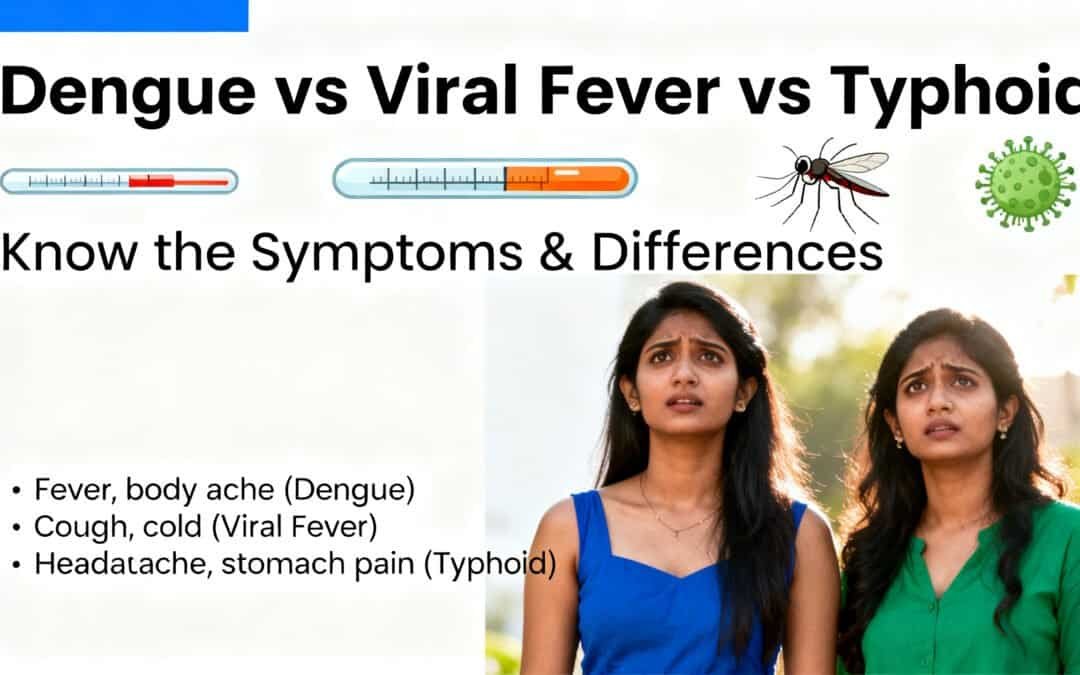 Dengue vs Viral Fever vs Typhoid

Know the Symptoms & Differences

• Fever, body ache (Dengue)
• Cough, cold (Viral Fever)
• Headatache, stomach pain (Typhoid)